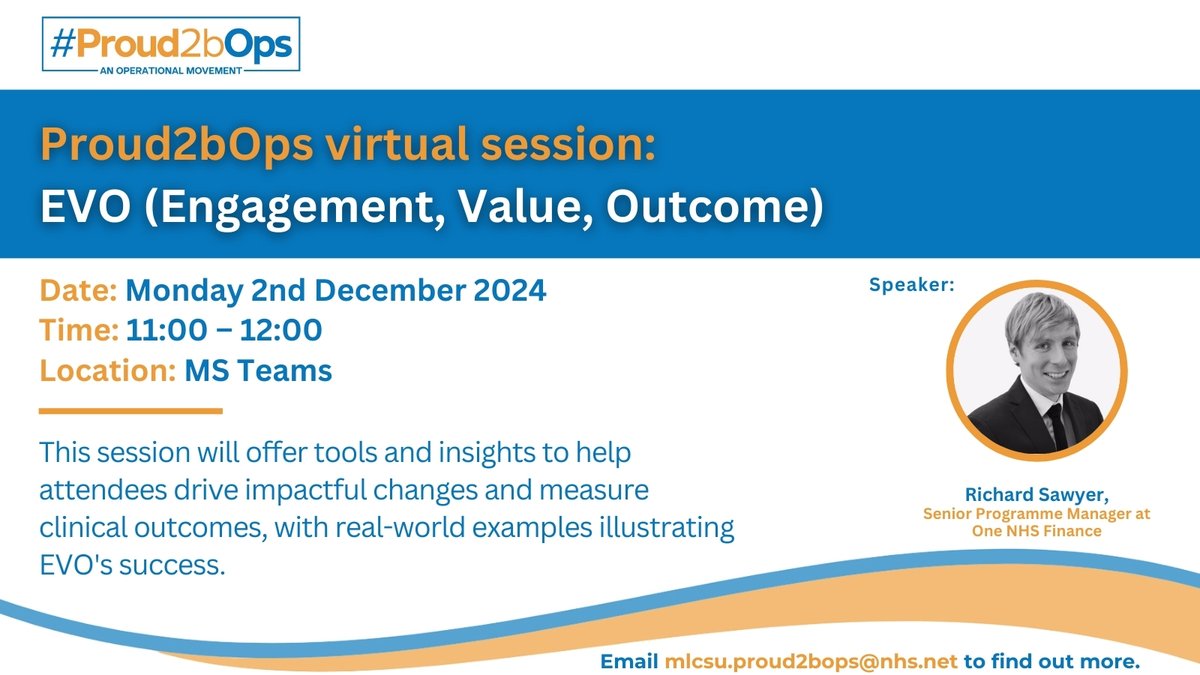 #Proud2bOps
AN OPERATIONAL MOVEMENT

Proud2bOps virtual session:
EVO (Engagement, Value, Outcome)

Date: Monday 2nd December 2024
Time: 11:00 – 12:00
Location: MS Teams

This session will offer tools and insights to help attendees drive impactful changes and measure clinical outcomes, with real-world examples illustrating EVO's success.

Speaker:

Richard Sawyer,
Senior Programme Manager at One NHS Finance

Email mlcsu.proud2bops@nhs.net to find out more.